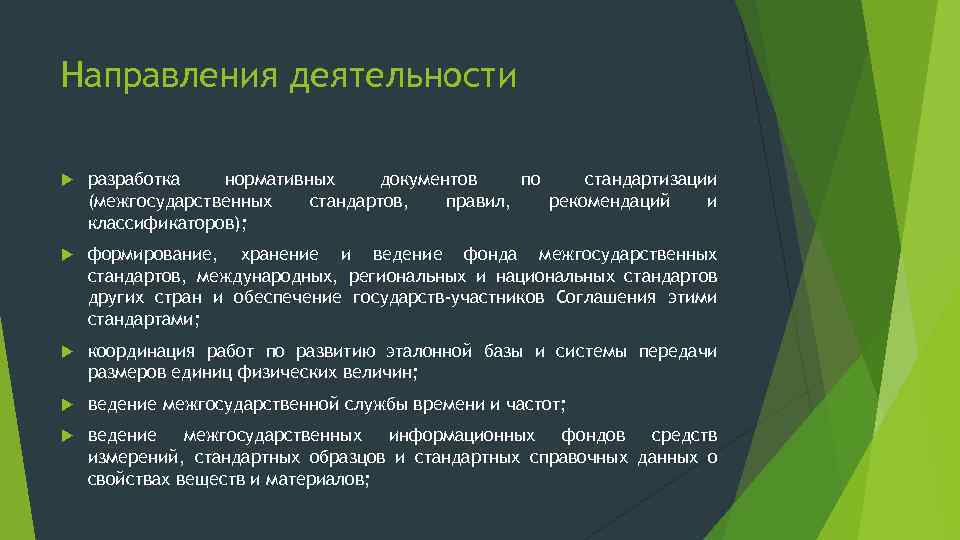 Направления деятельности

разработка нормативных документов по стандартизации (межгосударственных стандартов, правил, рекомендаций и классификаторов);

формирование, хранение и ведение фонда межгосударственных стандартов, международных, региональных и национальных стандартов других стран и обеспечение государств-участников Соглашения этими стандартами;

координация работ по развитию эталонной базы и системы передачи размеров единиц физических величин;

ведение межгосударственной службы времени и частот;

ведение межгосударственных информационных фондов средств измерений, стандартных образцов и стандартных справочных данных о свойствах веществ и материалов;